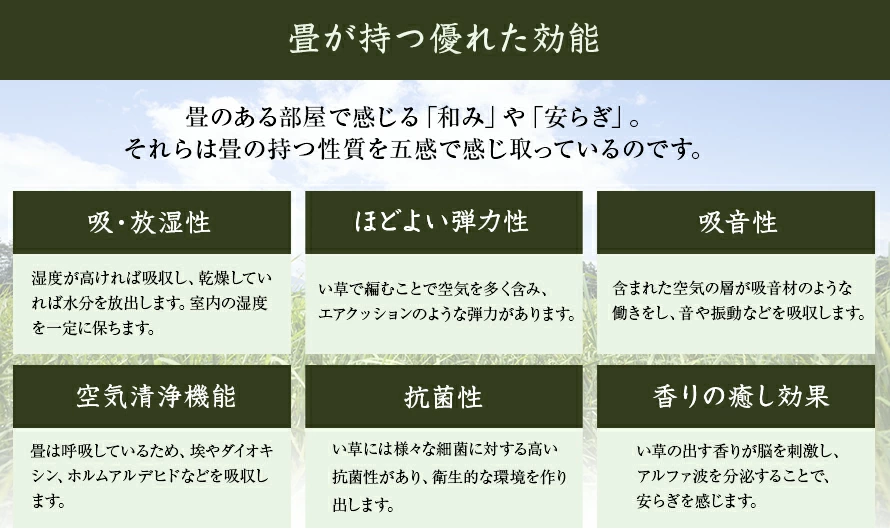 畳が持つ優れた効能

畳のある部屋で感じる「和み」や「安らぎ」。
それらは畳の持つ性質を五感で感じ取っているのです。

吸・放湿性

湿度が高ければ吸収し、乾燥していれば水分を放出します。室内の湿度を一定に保ちます。

ほどよい弾力性

い草で編むことで空気を多く含み、エアクッションのような弾力があります。

吸音性

含まれた空気の層が吸音材のような働きをし、音や振動などを吸収します。

空気清浄機能

畳は呼吸しているため、埃やダイオキシン、ホルムアルデヒドなどを吸収します。

抗菌性

い草には様々な細菌に対する高い抗菌性があり、衛生的な環境を作り出します。

香りの癒し効果

い草の出す香りが脳を刺激し、アルファ波を分泌することで、安らぎを感じます。